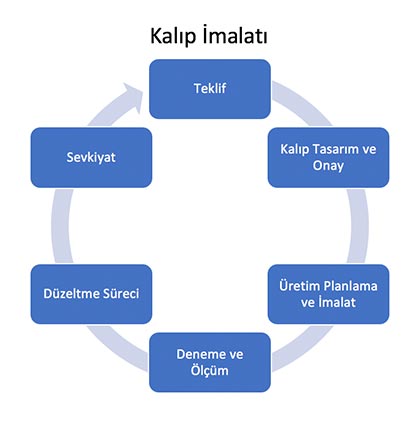 Kalıp İmalatı

Teklif

Kalıp Tasarım ve Onay

Üretim Planlama ve İmalat

Deneme ve Ölçüm

Düzeltme Süreci

Sevkiyat